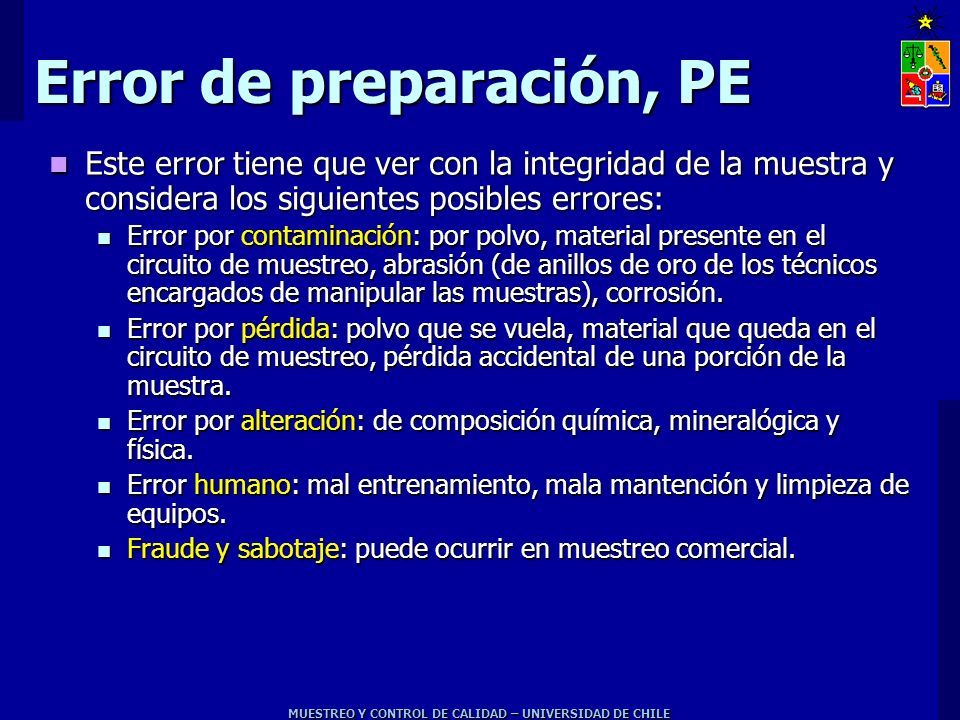 Error de preparación, PE

Este error tiene que ver con la integridad de la muestra y considera los siguientes posibles errores:

Error por contaminación: por polvo, material presente en el circuito de muestreo, abrasión (de anillos de oro de los técnicos encargados de manipular las muestras), corrosión.

Error por pérdida: polvo que se vuela, material que queda en el circuito de muestreo, pérdida accidental de una porción de la muestra.

Error por alteración: de composición química, mineralógica y física.

Error humano: mal entrenamiento, mala mantención y limpieza de equipos.

Fraude y sabotaje: puede ocurrir en muestreo comercial.

MUESTREO Y CONTROL DE CALIDAD – UNIVERSIDAD DE CHILE